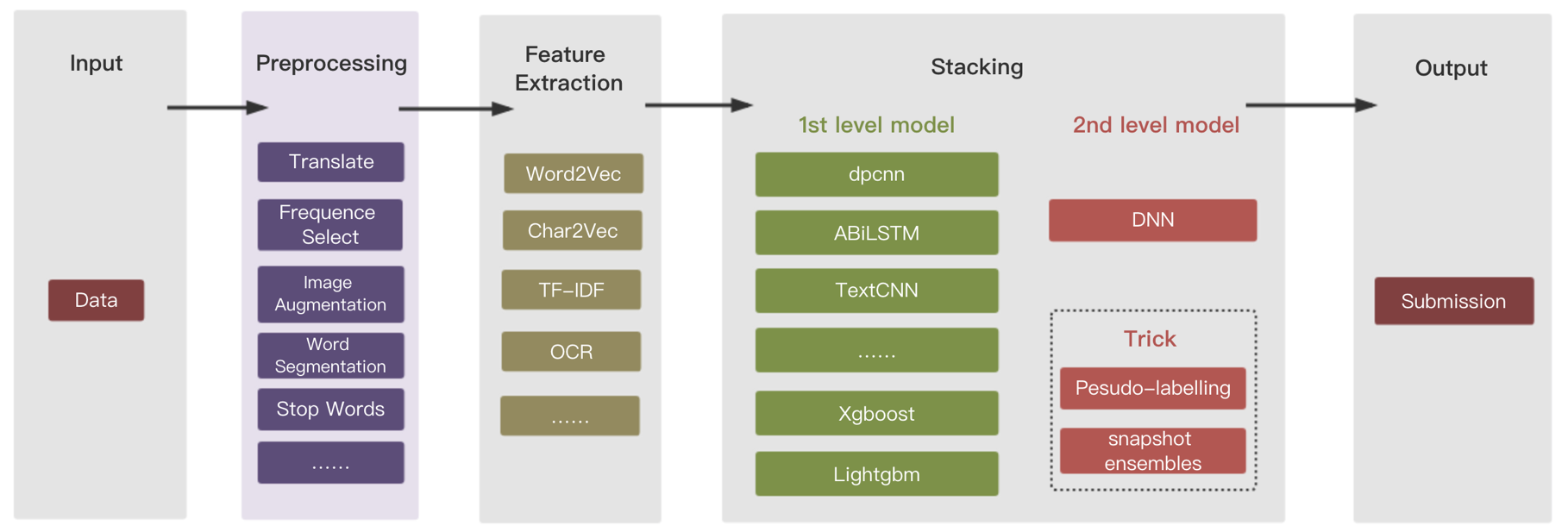 Input

Data

Preprocessing

Translate

Frequence Select

Image Augmentation

Word Segmentation

Stop Words

......

Feature Extraction

Word2Vec

Char2Vec

TF-IDF

OCR

......

Stacking

1st level model

dpcnn

ABiLSTM

TextCNN

......

Xgboost

Lightgbm

2nd level model

DNN

Trick

Pesudo-labelling

snapshot ensembles

Output

Submission